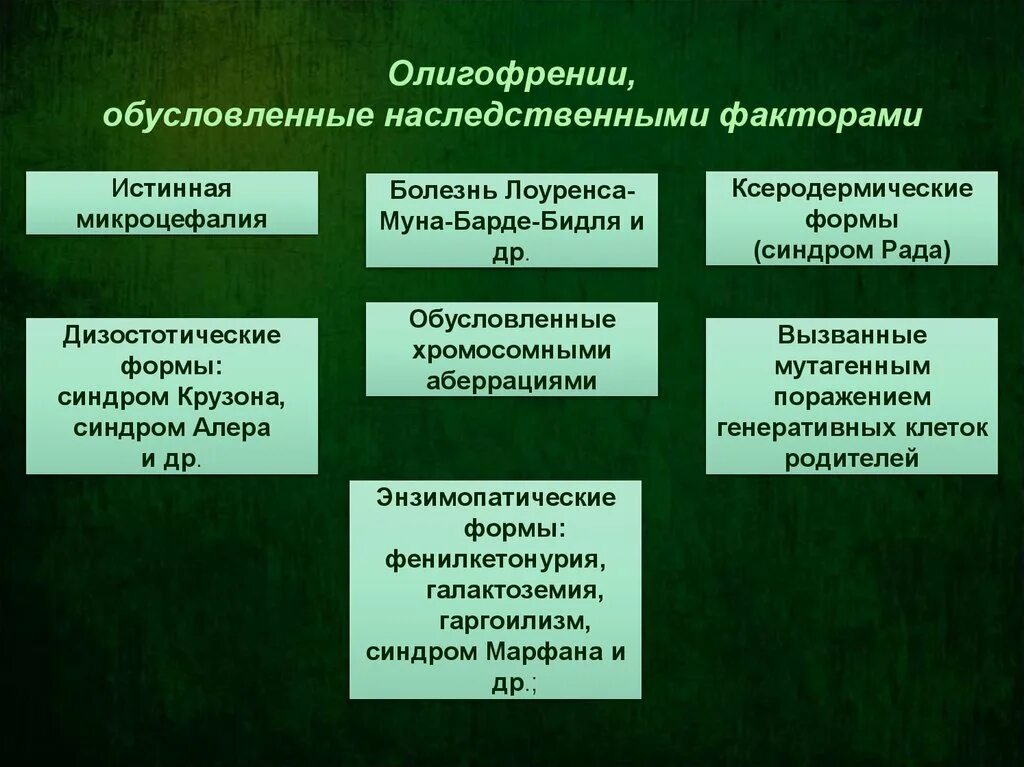 Олигофрении,
обусловленные наследственными факторами

Истинная микроцефалия

Болезнь Лоуренса-Муна-Барде-Бидля и др.

Ксеродермические формы (синдром Рада)

Дизостотические формы: синдром Крузона, синдром Алера и др.

Обусловленные хромосомными аберрациями

Вызванные мутагенным поражением генеративных клеток родителей

Энзимопатические формы: фенилкетонурия, галактоземия, гаргоилизм, синдром Марфана и др.;